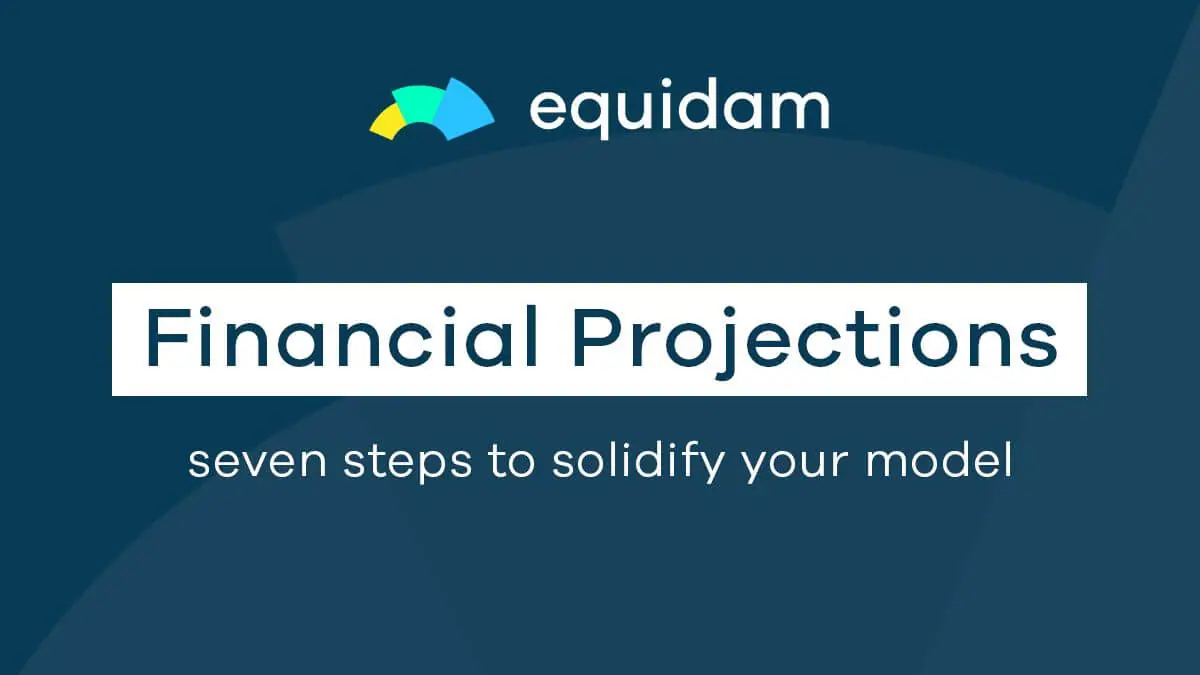 equidam

Financial Projections

seven steps to solidify your model